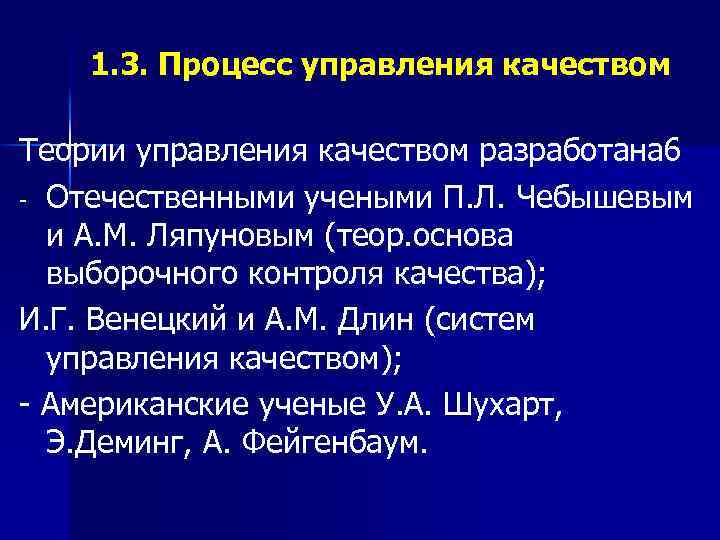 1.3. Процесс управления качеством

Теории управления качеством разработана6

- Отечественными учеными П.Л. Чебышевым и А.М. Ляпуновым (теор.основа выборочного контроля качества);

И.Г. Венецкий и А.М. Длин (систем управления качеством);

- Американские ученые У.А. Шухарт, Э.Деминг, А. Фейгенбаум.